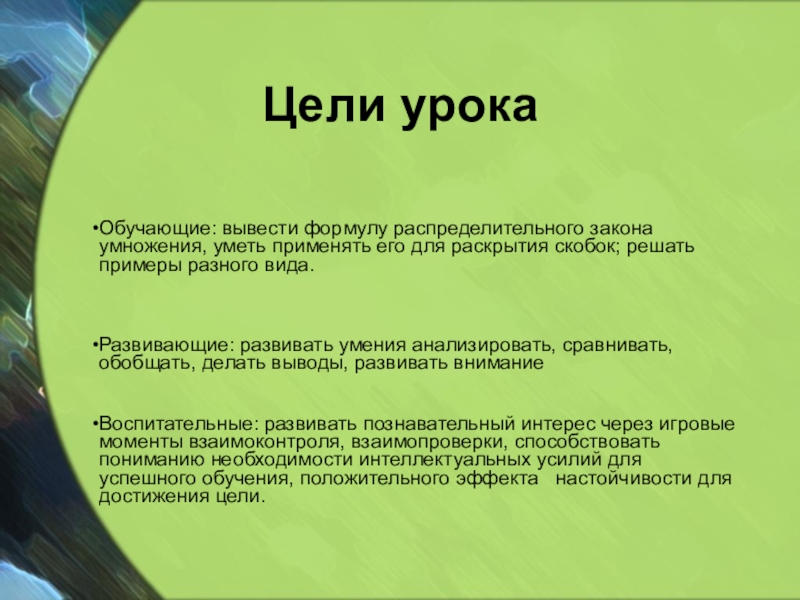 Цели урока

•Обучающие: вывести формулу распределительного закона умножения, уметь применять его для раскрытия скобок; решать примеры разного вида.

•Развивающие: развивать умения анализировать, сравнивать, обобщать, делать выводы, развивать внимание

•Воспитательные: развивать познавательный интерес через игровые моменты взаимоконтроля, взаимопроверки, способствовать пониманию необходимости интеллектуальных усилий для успешного обучения, положительного эффекта настойчивости для достижения цели.